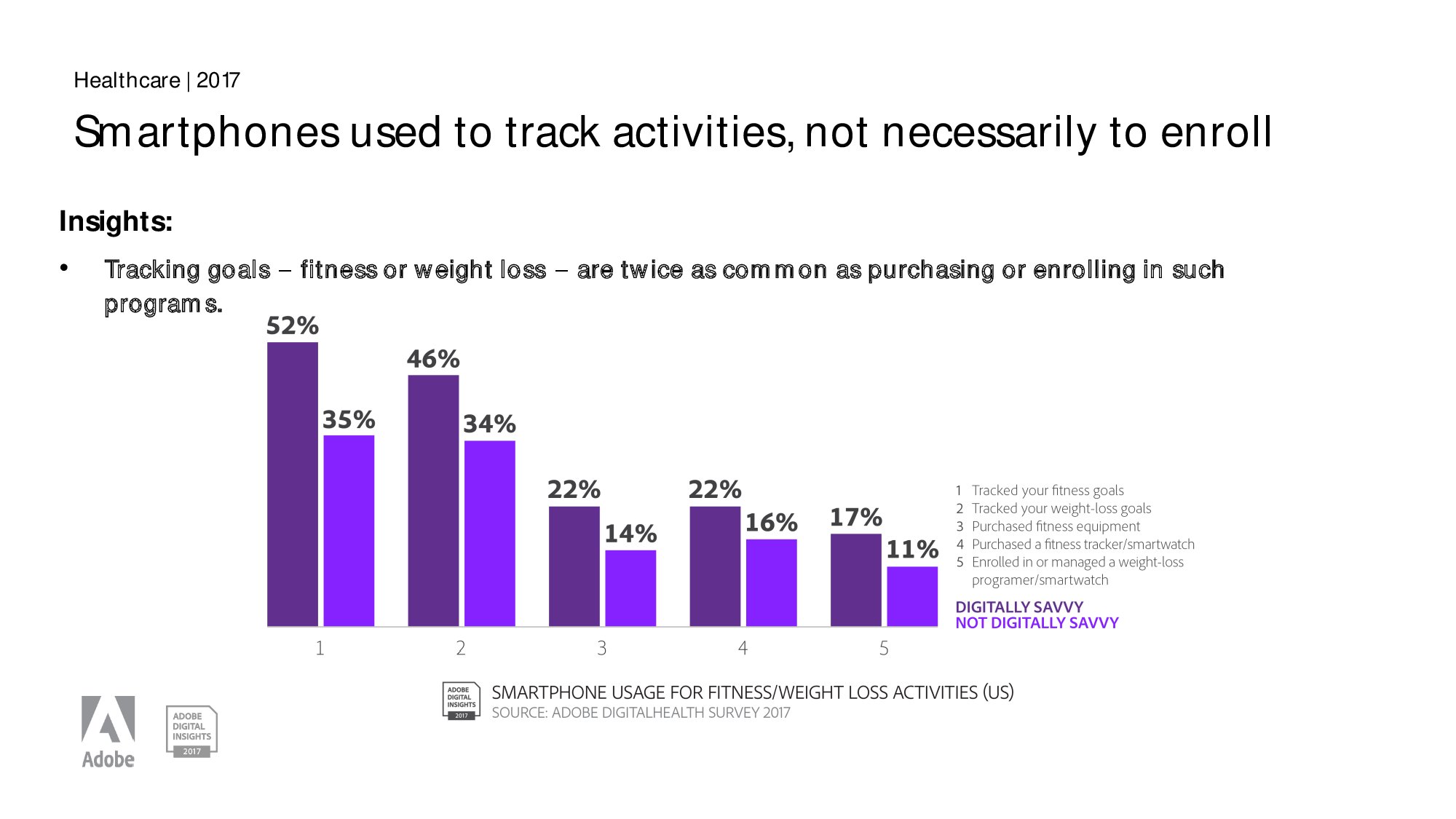 Healthcare | 2017

Smartphones used to track activities, not necessarily to enroll

Insights:

• Tracking goals – fitness or weight loss – are twice as common as purchasing or enrolling in such programs.

52%
35%
46%
34%
22%
14%
22%
16%
17%
11%

1 2 3 4 5

1 Tracked your fitness goals
2 Tracked your weight-loss goals
3 Purchased fitness equipment
4 Purchased a fitness tracker/smartwatch
5 Enrolled in or managed a weight-loss programer/smartwatch

DIGITALLY SAVVY
NOT DIGITALLY SAVVY

ADOBE DIGITAL INSIGHTS 2017

SMARTPHONE USAGE FOR FITNESS/WEIGHT LOSS ACTIVITIES (US)
SOURCE: ADOBE DIGITALHEALTH SURVEY 2017

Adobe

ADOBE DIGITAL INSIGHTS 2017